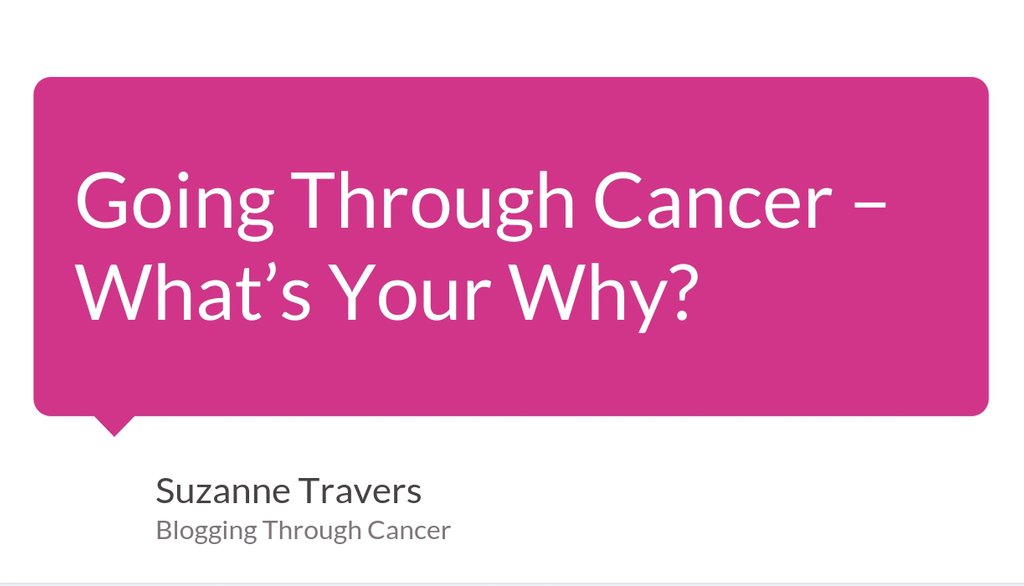 Going Through Cancer – What's Your Why?

Suzanne Travers
Blogging Through Cancer